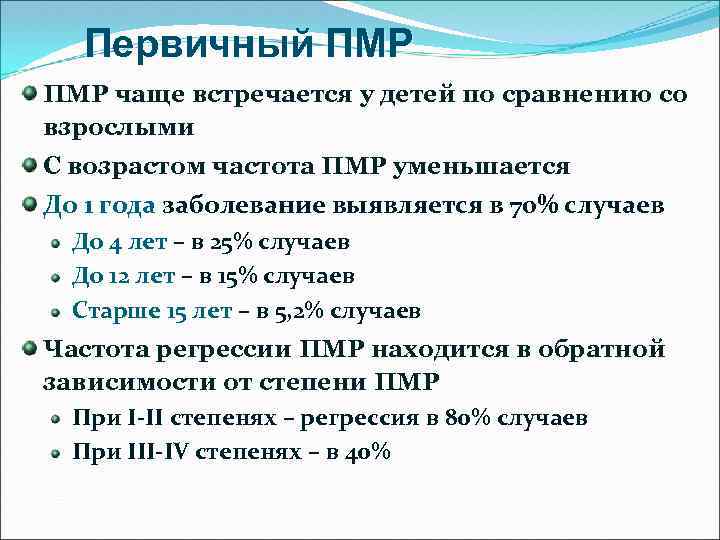 Первичный ПМР

ПМР чаще встречается у детей по сравнению со взрослыми

С возрастом частота ПМР уменьшается

До 1 года заболевание выявляется в 70% случаев

До 4 лет – в 25% случаев

До 12 лет – в 15% случаев

Старше 15 лет – в 5,2% случаев

Частота регрессии ПМР находится в обратной зависимости от степени ПМР

При I-II степенях – регрессия в 80% случаев

При III-IV степенях – в 40%